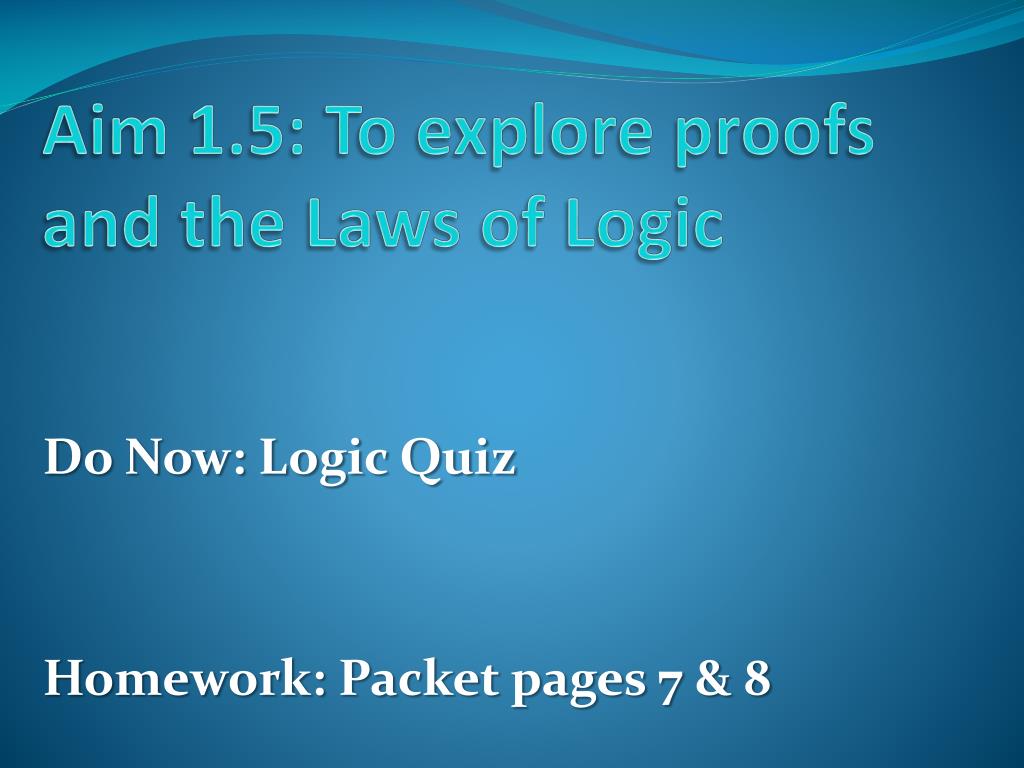 Aim 1.5: To explore proofs and the Laws of Logic

Do Now: Logic Quiz

Homework: Packet pages 7 & 8